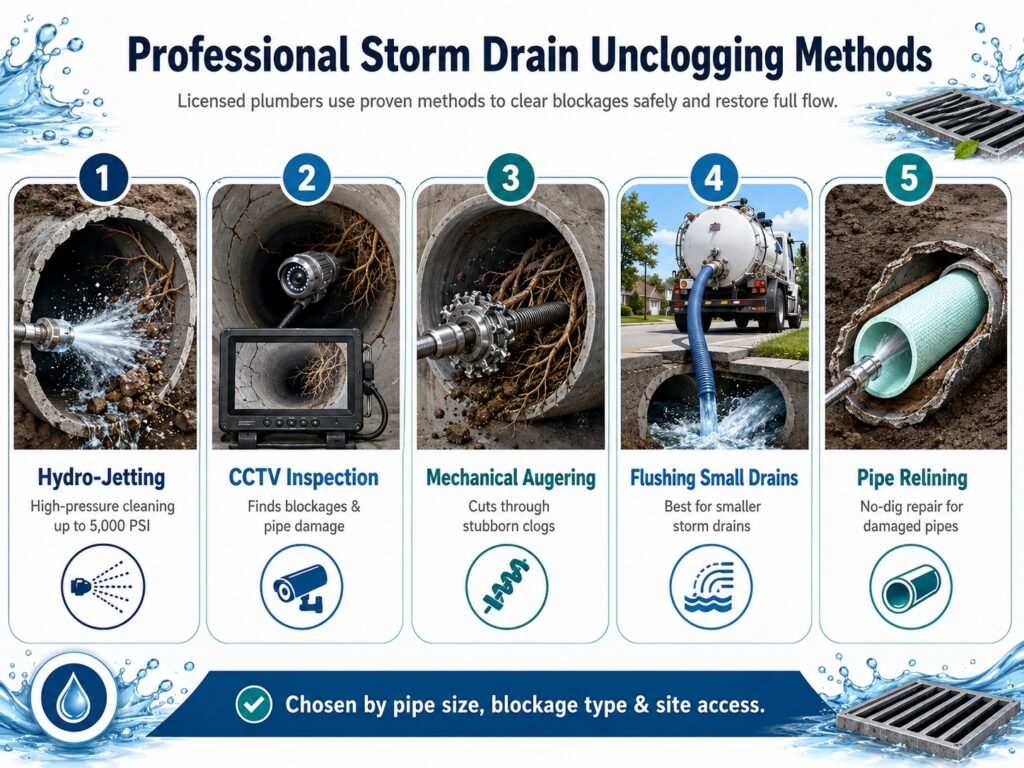 Professional Storm Drain Unclogging Methods

Licensed plumbers use proven methods to clear blockages safely and restore full flow.

1

Hydro-Jetting

High-pressure cleaning up to 5,000 PSI

2

CCTV Inspection

Finds blockages & pipe damage

3

Mechanical Augering

Cuts through stubborn clogs

4

Flushing Small Drains

Best for smaller storm drains

5

Pipe Relining

No-dig repair for damaged pipes

Chosen by pipe size, blockage type & site access.